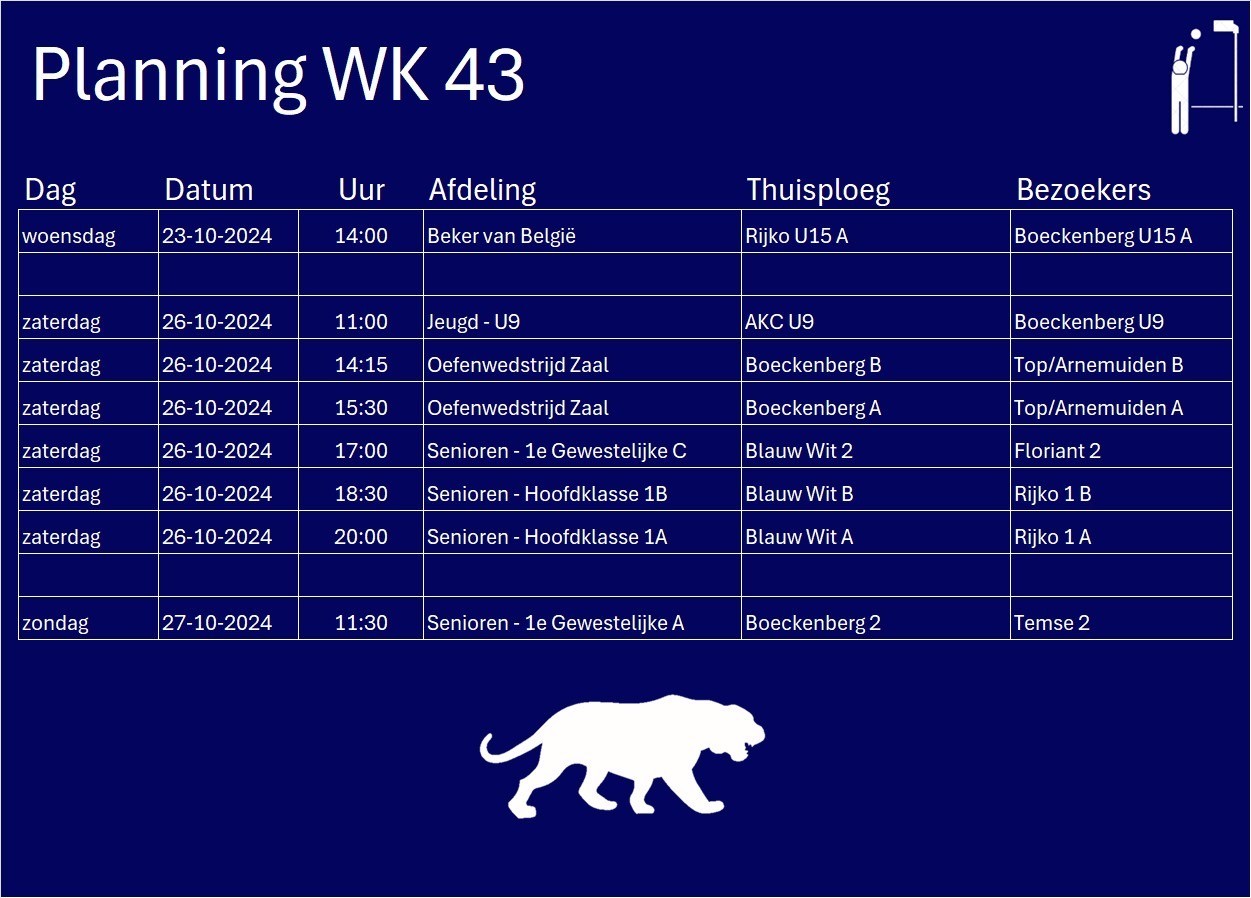 Planning WK 43

| Dag | Datum | Uur | Afdeling | Thuisploeg | Bezoekers |
|---|---|---|---|---|---|
| woensdag | 23-10-2024 | 14:00 | Beker van België | Rijko U15 A | Boeckenberg U15 A |
| | | | | | |
| zaterdag | 26-10-2024 | 11:00 | Jeugd - U9 | AKC U9 | Boeckenberg U9 |
| zaterdag | 26-10-2024 | 14:15 | Oefenwedstrijd Zaal | Boeckenberg B | Top/Arnemuiden B |
| zaterdag | 26-10-2024 | 15:30 | Oefenwedstrijd Zaal | Boeckenberg A | Top/Arnemuiden A |
| zaterdag | 26-10-2024 | 17:00 | Senioren - 1e Gewestelijke C | Blauw Wit 2 | Floriant 2 |
| zaterdag | 26-10-2024 | 18:30 | Senioren - Hoofdklasse 1B | Blauw Wit B | Rijko 1 B |
| zaterdag | 26-10-2024 | 20:00 | Senioren - Hoofdklasse 1A | Blauw Wit A | Rijko 1 A |
| | | | | | |
| zondag | 27-10-2024 | 11:30 | Senioren - 1e Gewestelijke A | Boeckenberg 2 | Temse 2 |